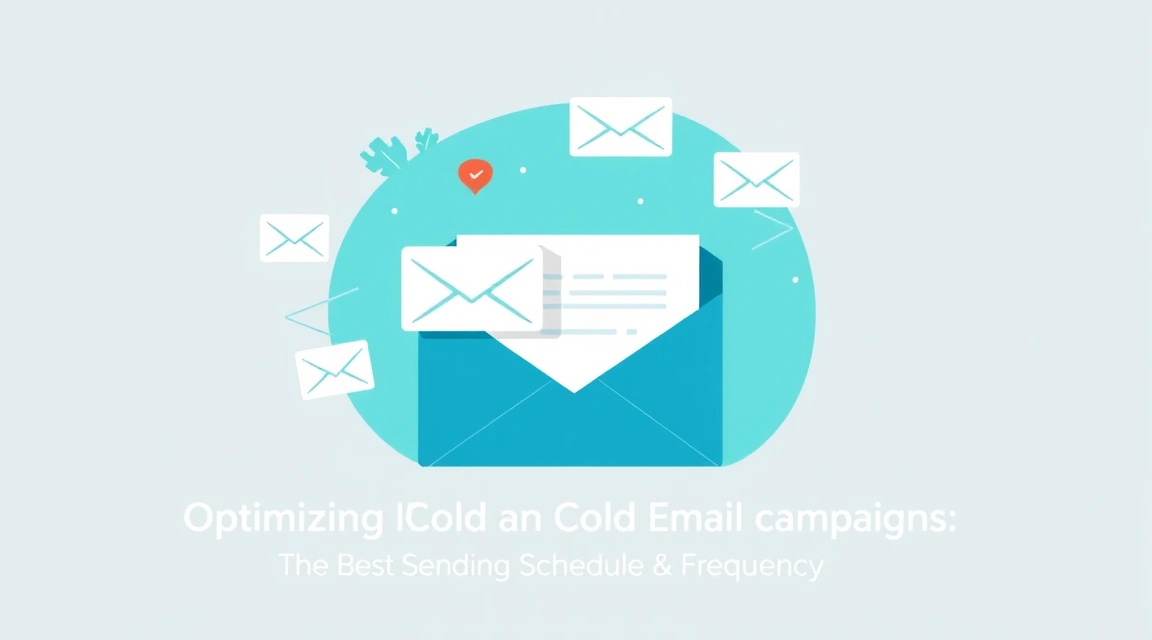 Optimizing ICold an Cold Email campaigns:
The Best Sending Schedule & Frequency